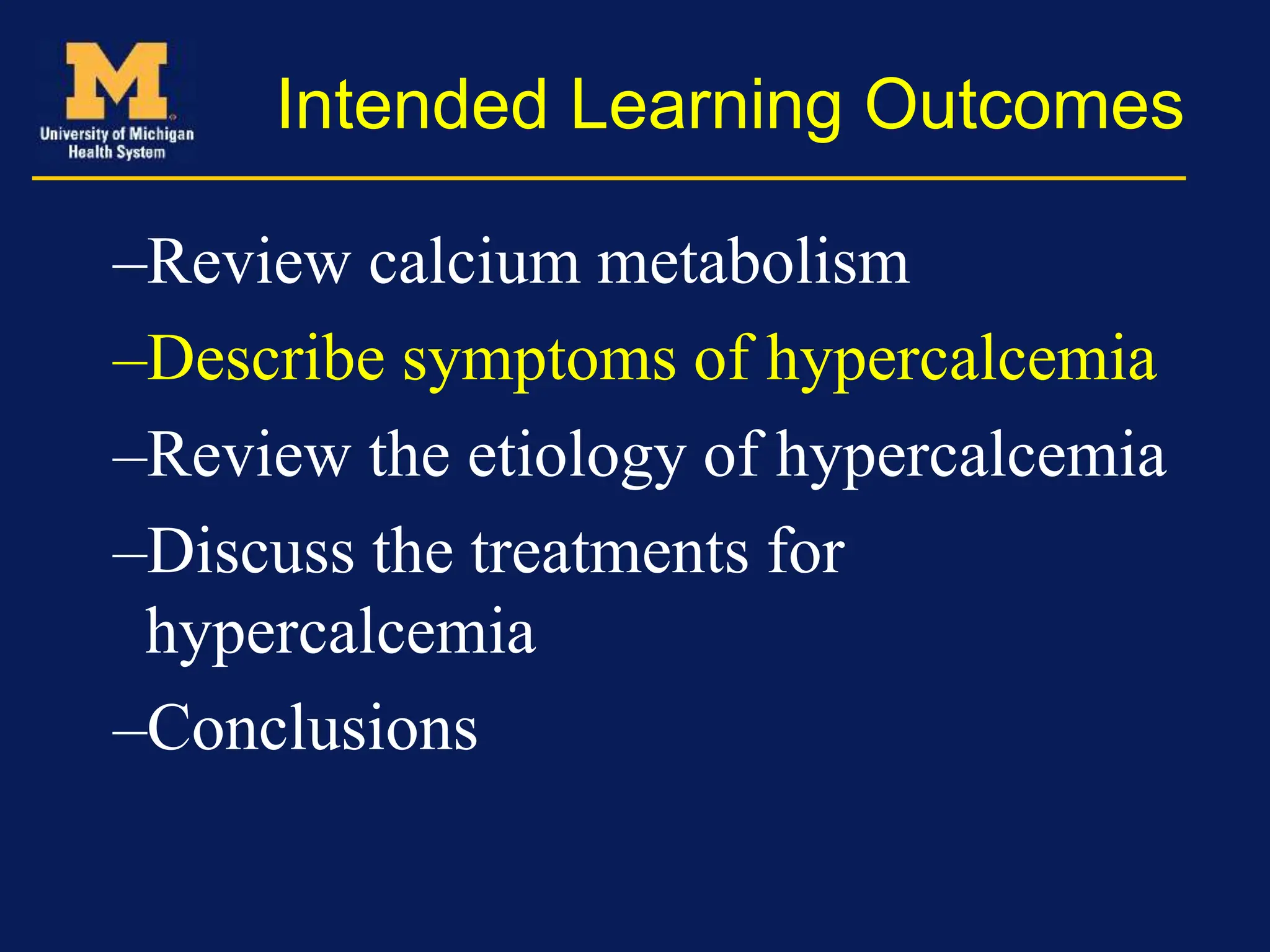 M
University of Michigan Health System

Intended Learning Outcomes

–Review calcium metabolism
–Describe symptoms of hypercalcemia
–Review the etiology of hypercalcemia
–Discuss the treatments for hypercalcemia
–Conclusions